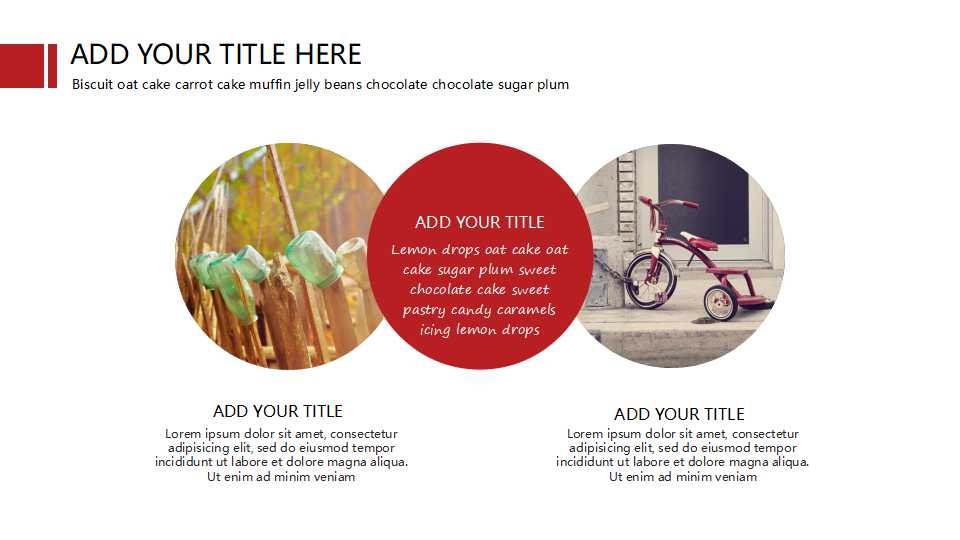 ADD YOUR TITLE HERE
Biscuit oat cake carrot cake muffin jelly beans chocolate chocolate sugar plum

ADD YOUR TITLE
Lemon drops oat cake oat cake sugar plum sweet chocolate cake sweet pastry candy caramels icing lemon drops

ADD YOUR TITLE
Lorem ipsum dolor sit amet, consectetur adipisicing elit, sed do eiusmod tempor incididunt ut labore et dolore magna aliqua. Ut enim ad minim veniam

ADD YOUR TITLE
Lorem ipsum dolor sit amet, consectetur adipisicing elit, sed do eiusmod tempor incididunt ut labore et dolore magna aliqua. Ut enim ad minim veniam